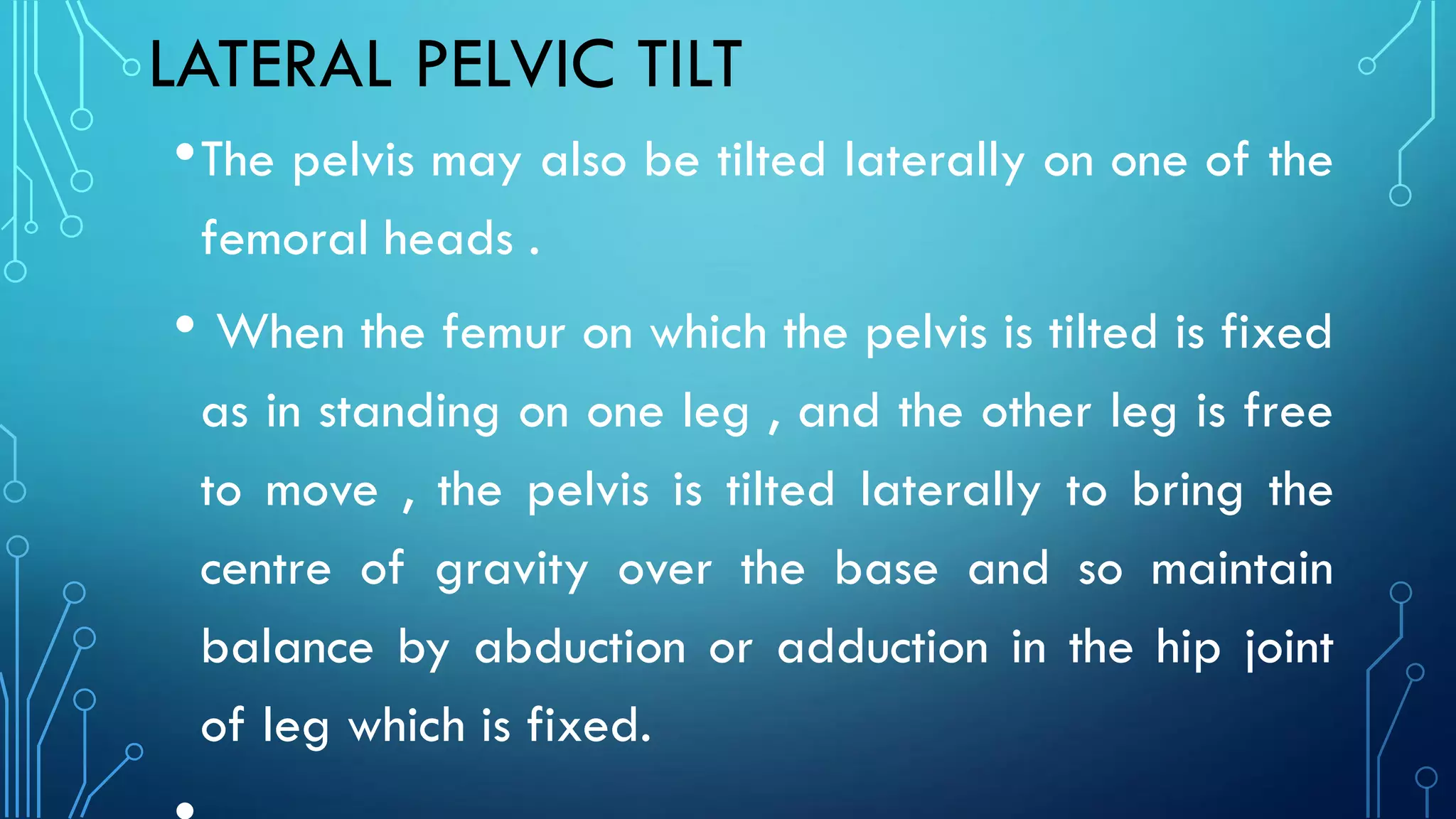 LATERAL PELVIC TILT

• The pelvis may also be tilted laterally on one of the femoral heads .

• When the femur on which the pelvis is tilted is fixed as in standing on one leg , and the other leg is free to move , the pelvis is tilted laterally to bring the centre of gravity over the base and so maintain balance by abduction or adduction in the hip joint of leg which is fixed.

•